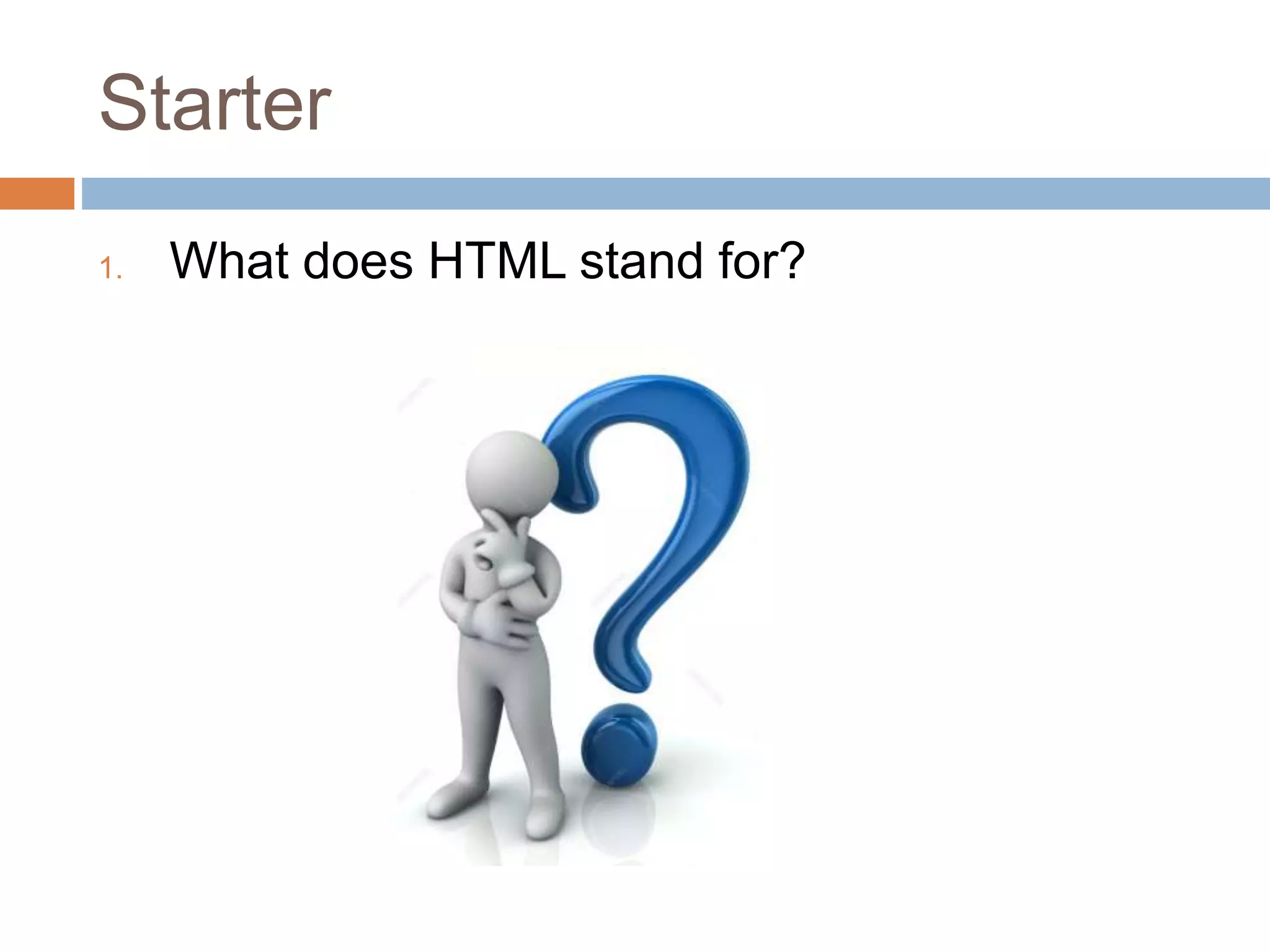 Starter

1. What does HTML stand for?